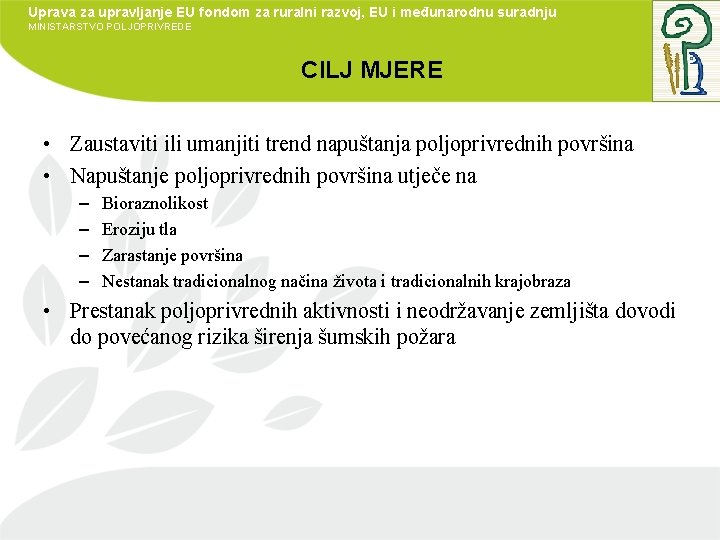 Uprava za upravljanje EU fondom za ruralni razvoj, EU i međunarodnu suradnju
MINISTARSTVO POLJOPRIVREDE

CILJ MJERE

• Zaustaviti ili umanjiti trend napuštanja poljoprivrednih površina
• Napuštanje poljoprivrednih površina utječe na
– Bioraznolikost
– Eroziju tla
– Zarastanje površina
– Nestanak tradicionalnog načina života i tradicionalnih krajobraza
• Prestanak poljoprivrednih aktivnosti i neodržavanje zemljišta dovodi do povećanog rizika širenja šumskih požara